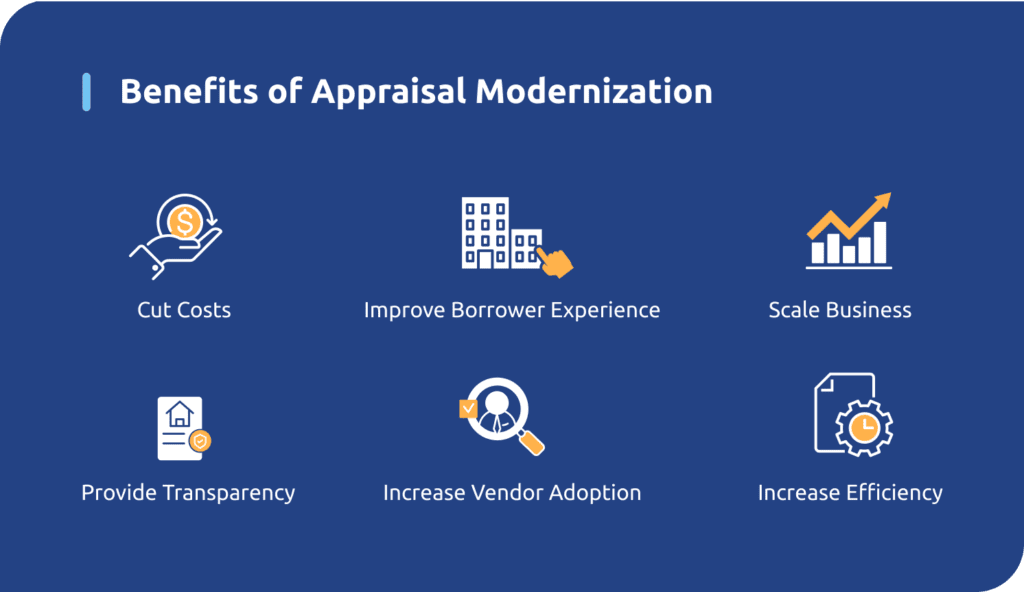 Benefits of Appraisal Modernization

Cut Costs

Improve Borrower Experience

Scale Business

Provide Transparency

Increase Vendor Adoption

Increase Efficiency